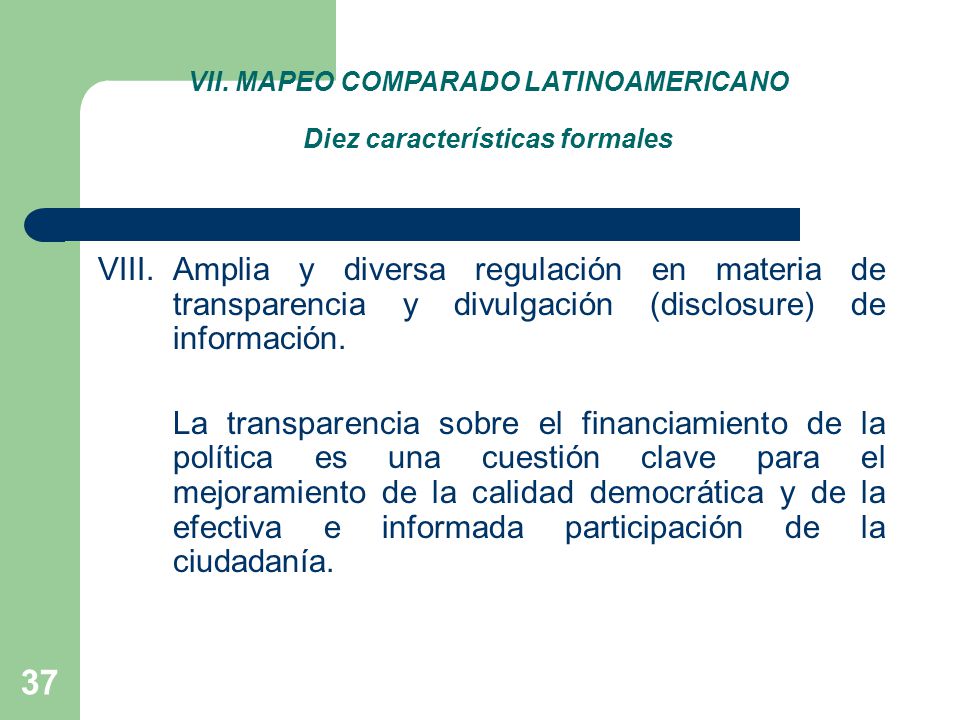 VII. MAPEO COMPARADO LATINOAMERICANO

Diez características formales

VIII. Amplia y diversa regulación en materia de transparencia y divulgación (disclosure) de información.

La transparencia sobre el financiamiento de la política es una cuestión clave para el mejoramiento de la calidad democrática y de la efectiva e informada participación de la ciudadanía.

37